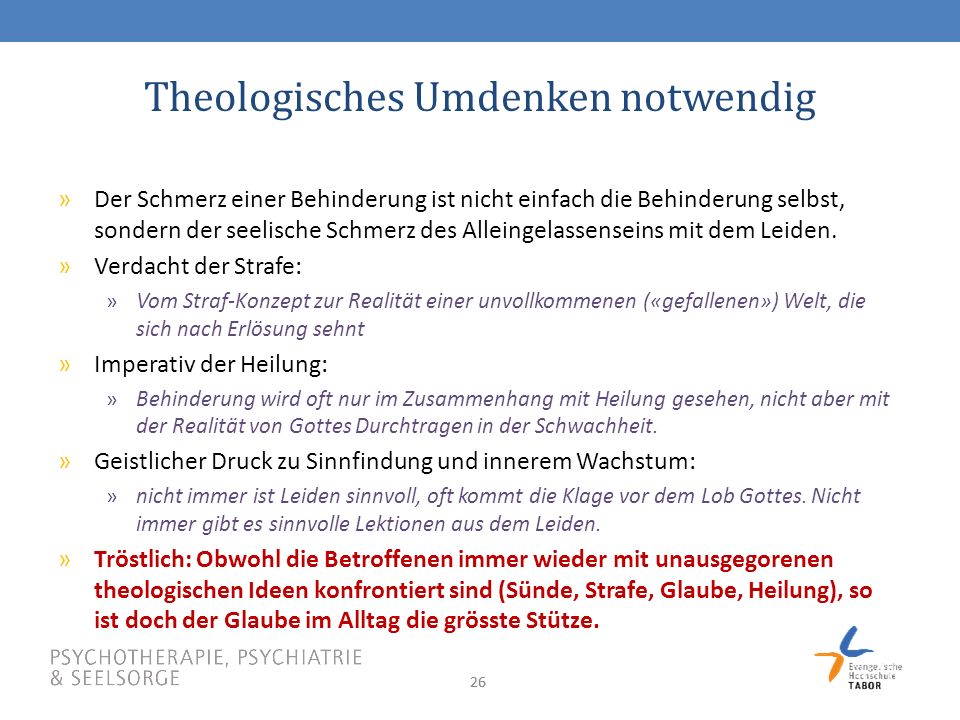 Theologisches Umdenken notwendig

» Der Schmerz einer Behinderung ist nicht einfach die Behinderung selbst, sondern der seelische Schmerz des Alleingelassenseins mit dem Leiden.

» Verdacht der Strafe:

» Vom Straf-Konzept zur Realität einer unvollkommenen («gefallenen») Welt, die sich nach Erlösung sehnt

» Imperativ der Heilung:

» Behinderung wird oft nur im Zusammenhang mit Heilung gesehen, nicht aber mit der Realität von Gottes Durchtragen in der Schwachheit.

» Geistlicher Druck zu Sinnfindung und innerem Wachstum:

» nicht immer ist Leiden sinnvoll, oft kommt die Klage vor dem Lob Gottes. Nicht immer gibt es sinnvolle Lektionen aus dem Leiden.

» Tröstlich: Obwohl die Betroffenen immer wieder mit unausgegorenen theologischen Ideen konfrontiert sind (Sünde, Strafe, Glaube, Heilung), so ist doch der Glaube im Alltag die grösste Stütze.

PSYCHOTHERAPIE, PSYCHIATRIE & SEELSORGE

26

Evangelische Hochschule TABOR